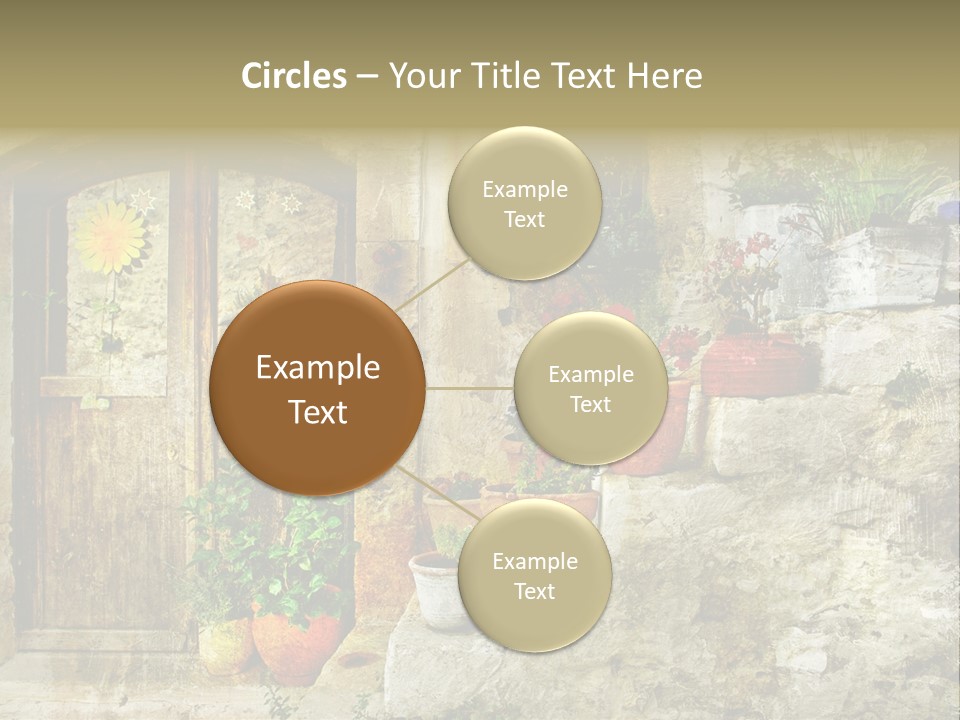 Circles – Your Title Text Here

Example Text

Example Text

Example Text

Example Text